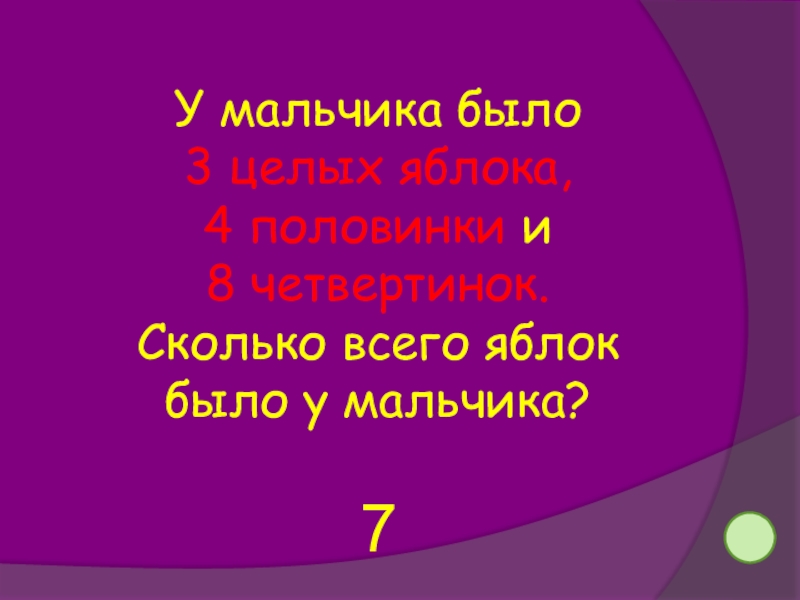 У мальчика было
3 целых яблока,
4 половинки и
8 четвертинок.
Сколько всего яблок
было у мальчика?

7